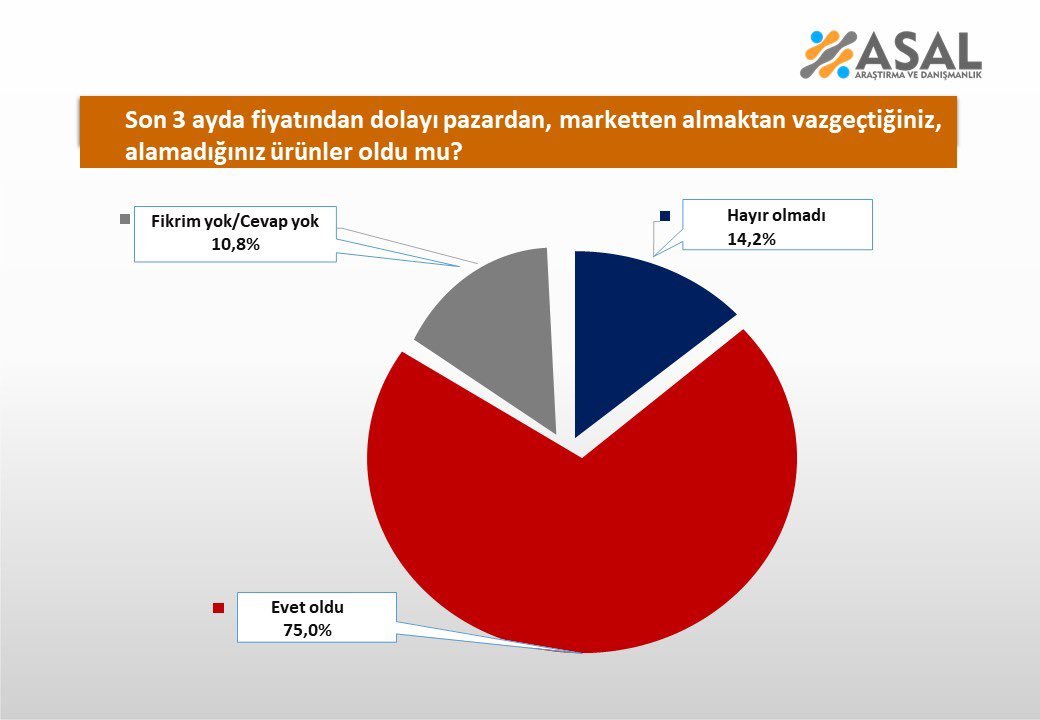 ASAL
ARAŞTIRMA VE DANIŞMANLIK

Son 3 ayda fiyatından dolayı pazardan, marketten almaktan vazgeçtiğiniz, alamadığınız ürünler oldu mu?

Fikrim yok/Cevap yok
10,8%

Hayır olmadı
14,2%

Evet oldu
75,0%